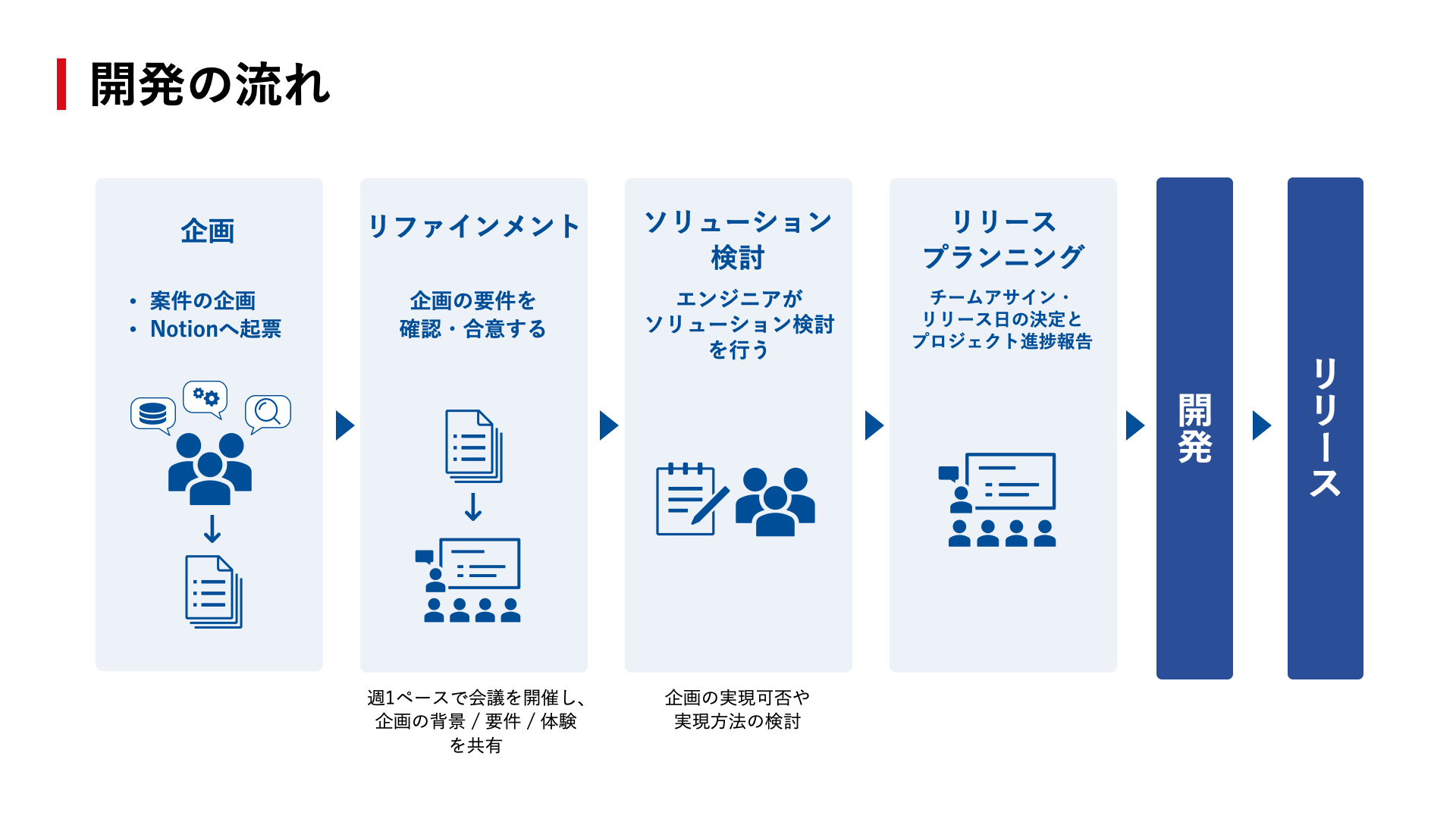 開発の流れ

企画

• 案件の企画
• Notionへ起票

リファインメント

企画の要件を確認・合意する

週1ペースで会議を開催し、企画の背景 / 要件 / 体験を共有

ソリューション検討

エンジニアがソリューション検討を行う

企画の実現可否や実現方法の検討

リリースプランニング

チームアサイン・リリース日の決定とプロジェクト進捗報告

開発

リリース